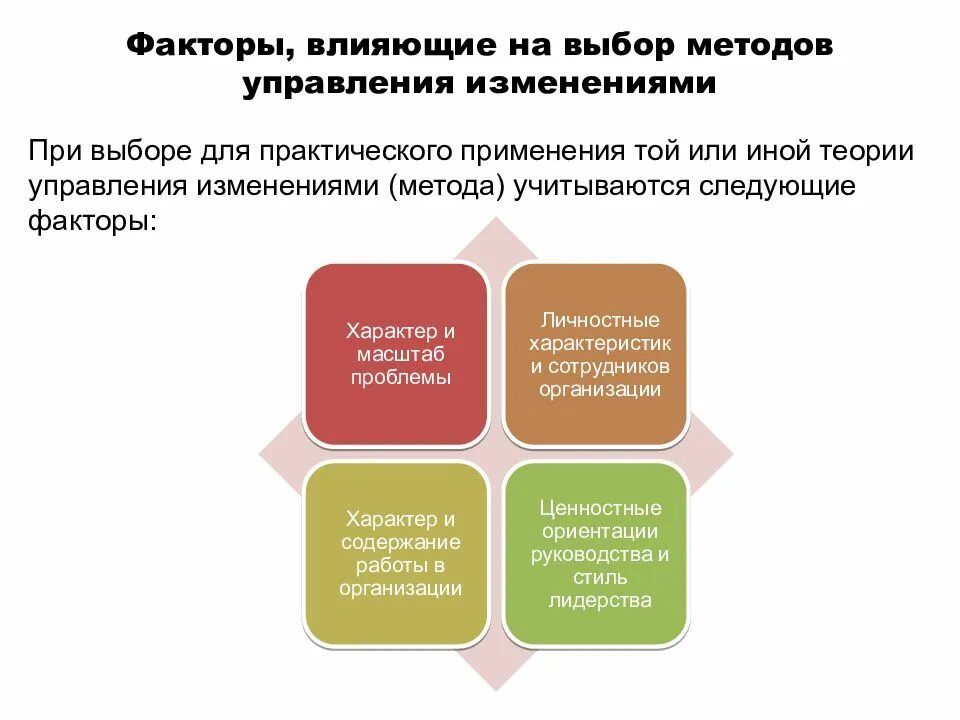 Факторы, влияющие на выбор методов управления изменениями

При выборе для практического применения той или иной теории управления изменениями (метода) учитываются следующие факторы:

Характер и масштаб проблемы

Личностные характеристик и сотрудников организации

Характер и содержание работы в организации

Ценностные ориентации руководства и стиль лидерства